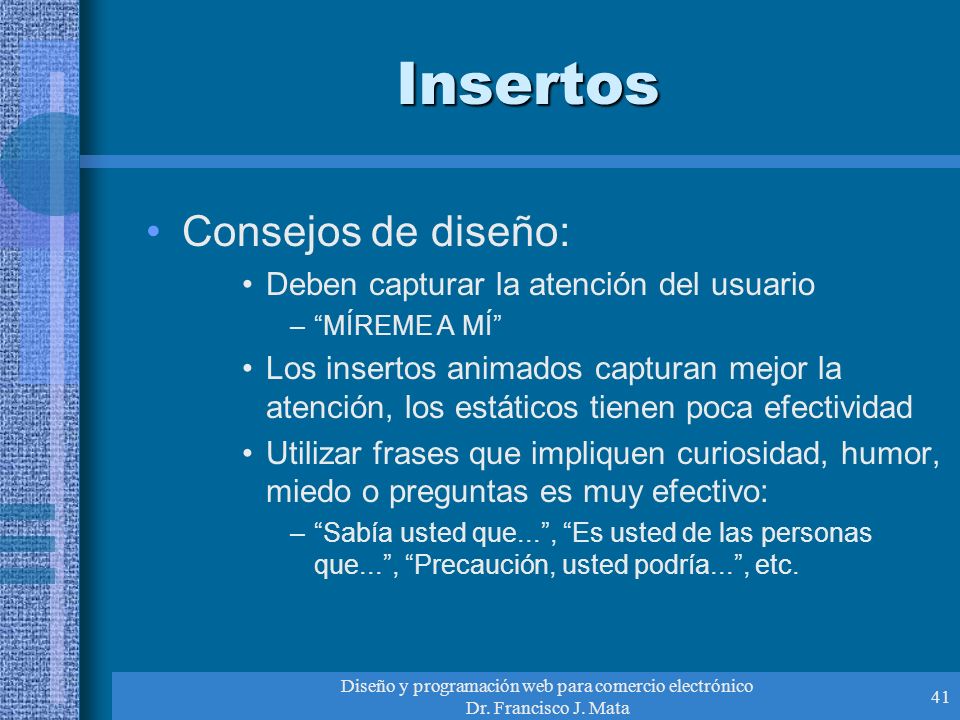 Insertos

• Consejos de diseño:

• Deben capturar la atención del usuario

– “MÍREME A MÍ”

• Los insertos animados capturan mejor la atención, los estáticos tienen poca efectividad

• Utilizar frases que impliquen curiosidad, humor, miedo o preguntas es muy efectivo:

– “Sabía usted que...”, “Es usted de las personas que...”, “Precaución, usted podría...”, etc.

Diseño y programación web para comercio electrónico
Dr. Francisco J. Mata

41